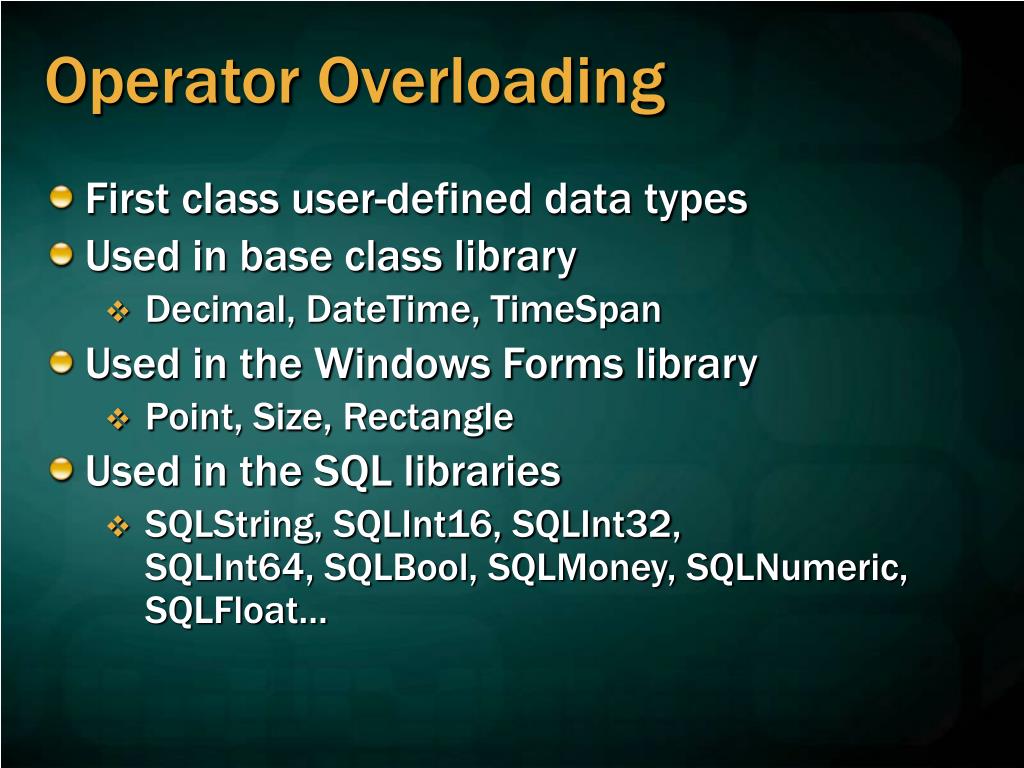 Operator Overloading

First class user-defined data types

Used in base class library

Decimal, DateTime, TimeSpan

Used in the Windows Forms library

Point, Size, Rectangle

Used in the SQL libraries

SQLString, SQLInt16, SQLInt32, SQLInt64, SQLBool, SQLMoney, SQLNumeric, SQLFloat…